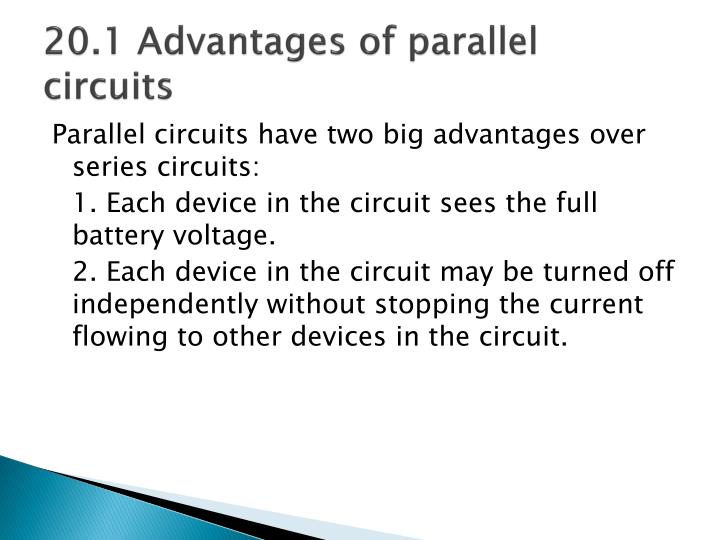 20.1 Advantages of parallel circuits

Parallel circuits have two big advantages over series circuits:

1. Each device in the circuit sees the full battery voltage.

2. Each device in the circuit may be turned off independently without stopping the current flowing to other devices in the circuit.